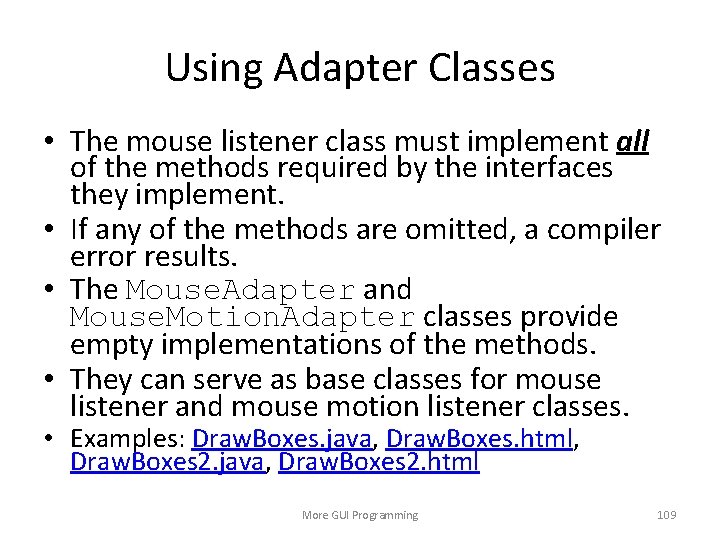 Using Adapter Classes

• The mouse listener class must implement all of the methods required by the interfaces they implement.
• If any of the methods are omitted, a compiler error results.
• The MouseAdapter and MouseMotionAdapter classes provide empty implementations of the methods.
• They can serve as base classes for mouse listener and mouse motion listener classes.
• Examples: DrawBoxes.java, DrawBoxes.html, DrawBoxes2.java, DrawBoxes2.html

More GUI Programming

109